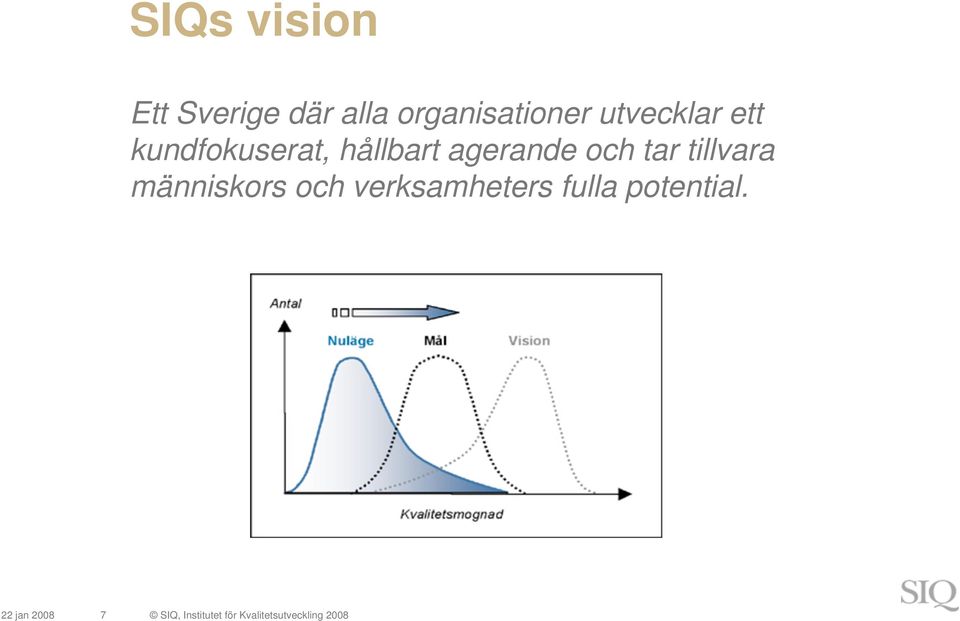 SIQs vision

Ett Sverige där alla organisationer utvecklar ett kundfokuserat, hållbart agerande och tar tillvara människors och verksamheters fulla potential.

Antal

Nuläge

Mål

Vision

Kvalitetsmognad

22 jan 2008 7 © SIQ, Institutet för Kvalitetsutveckling 2008

SIQ